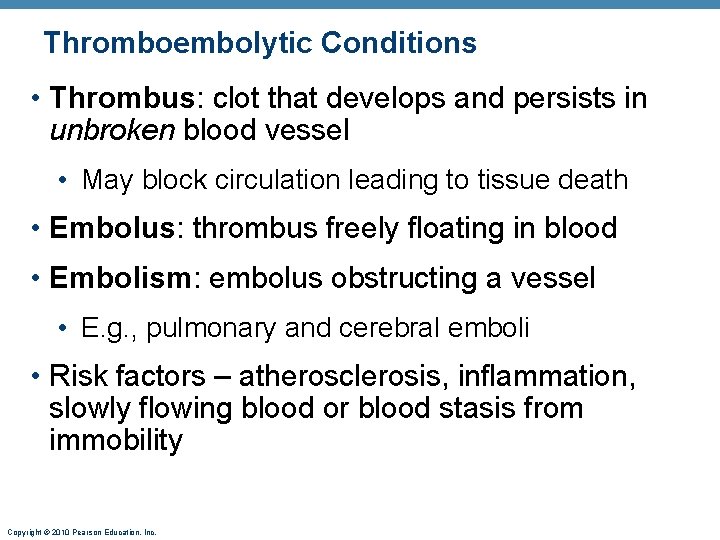 Thromboembolytic Conditions

• Thrombus: clot that develops and persists in unbroken blood vessel

• May block circulation leading to tissue death

• Embolus: thrombus freely floating in blood

• Embolism: embolus obstructing a vessel

• E.g., pulmonary and cerebral emboli

• Risk factors – atherosclerosis, inflammation, slowly flowing blood or blood stasis from immobility

Copyright © 2010 Pearson Education, Inc.